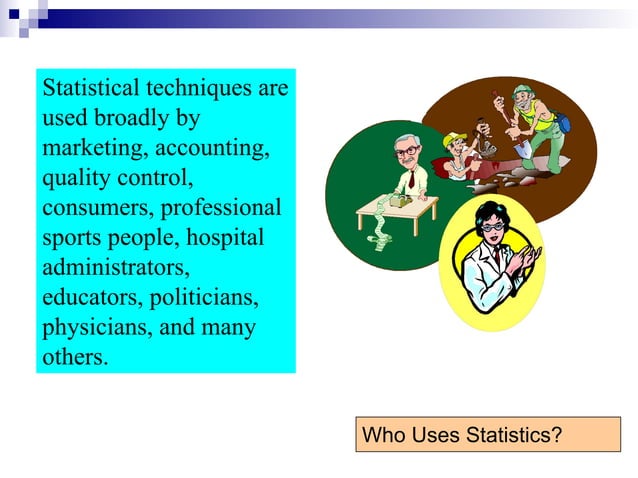 Statistical techniques are used broadly by marketing, accounting, quality control, consumers, professional sports people, hospital administrators, educators, politicians, physicians, and many others.

Who Uses Statistics?